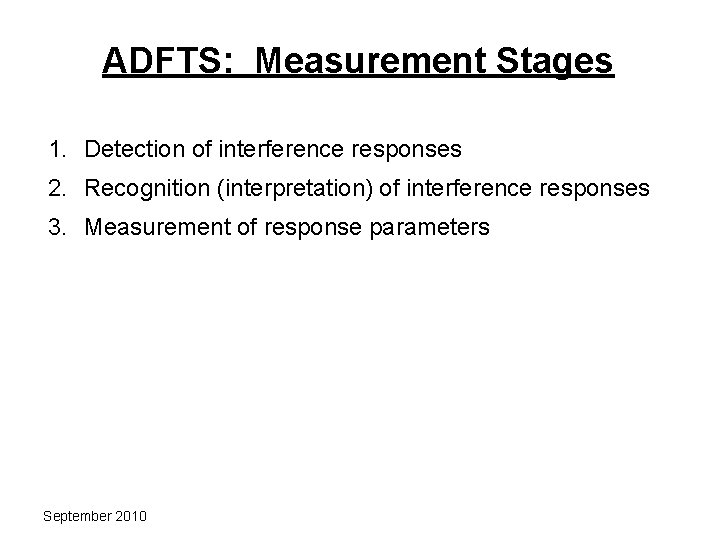 ADFTS:  Measurement Stages

1. Detection of interference responses
2. Recognition (interpretation) of interference responses
3. Measurement of response parameters

September 2010